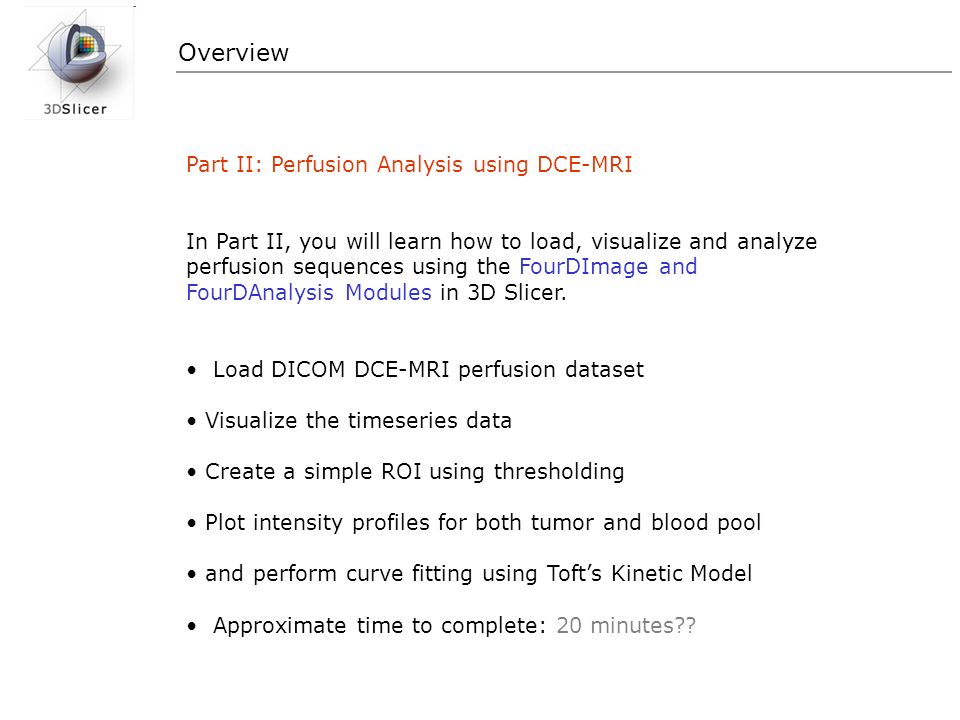 3DSlicer

Overview

Part II: Perfusion Analysis using DCE-MRI

In Part II, you will learn how to load, visualize and analyze perfusion sequences using the FourDImage and FourDAnalysis Modules in 3D Slicer.

• Load DICOM DCE-MRI perfusion dataset

• Visualize the timeseries data

• Create a simple ROI using thresholding

• Plot intensity profiles for both tumor and blood pool

• and perform curve fitting using Toft's Kinetic Model

• Approximate time to complete: 20 minutes??